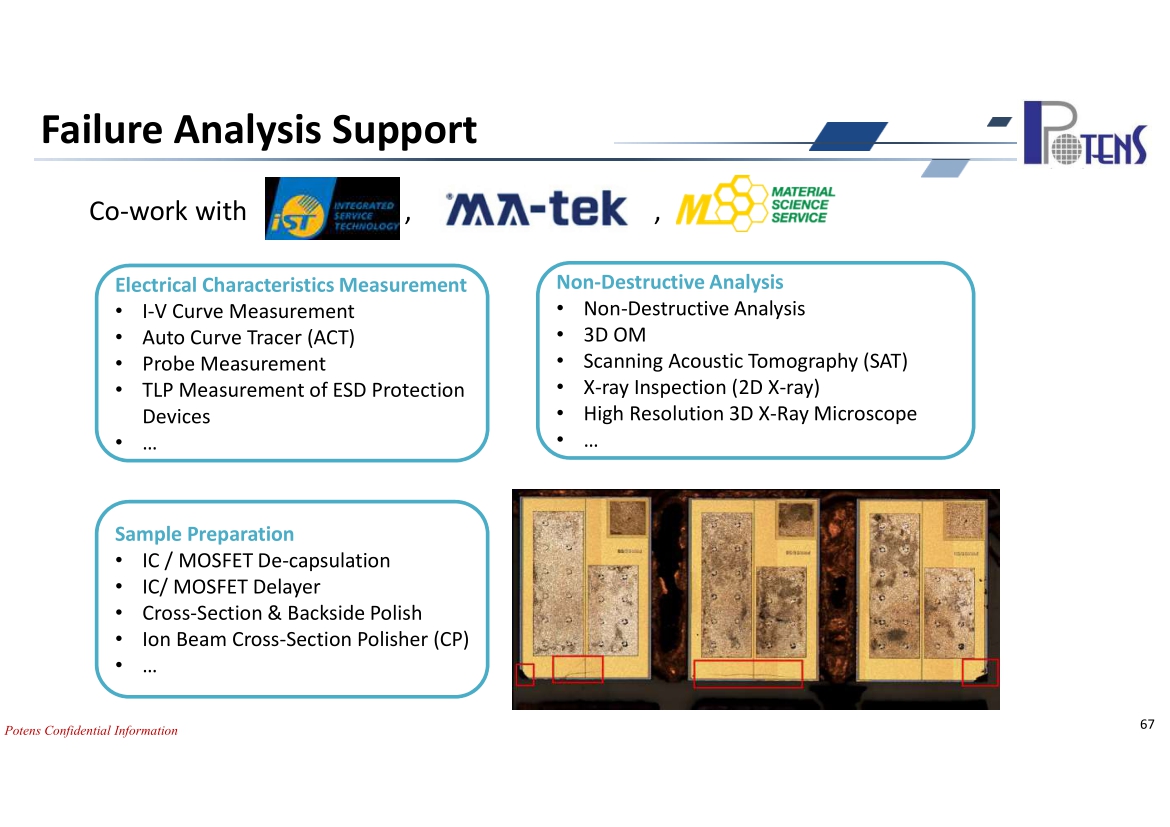 Failure Analysis Support

POTENS

Co-work with iST INTEGRATED SERVICE TECHNOLOGY , MA-tek , M MATERIAL SCIENCE SERVICE

Electrical Characteristics Measurement
• I-V Curve Measurement
• Auto Curve Tracer (ACT)
• Probe Measurement
• TLP Measurement of ESD Protection Devices
• …

Non-Destructive Analysis
• Non-Destructive Analysis
• 3D OM
• Scanning Acoustic Tomography (SAT)
• X-ray Inspection (2D X-ray)
• High Resolution 3D X-Ray Microscope
• …

Sample Preparation
• IC / MOSFET De-capsulation
• IC/ MOSFET Delayer
• Cross-Section & Backside Polish
• Ion Beam Cross-Section Polisher (CP)
• …

Potens Confidential Information

67